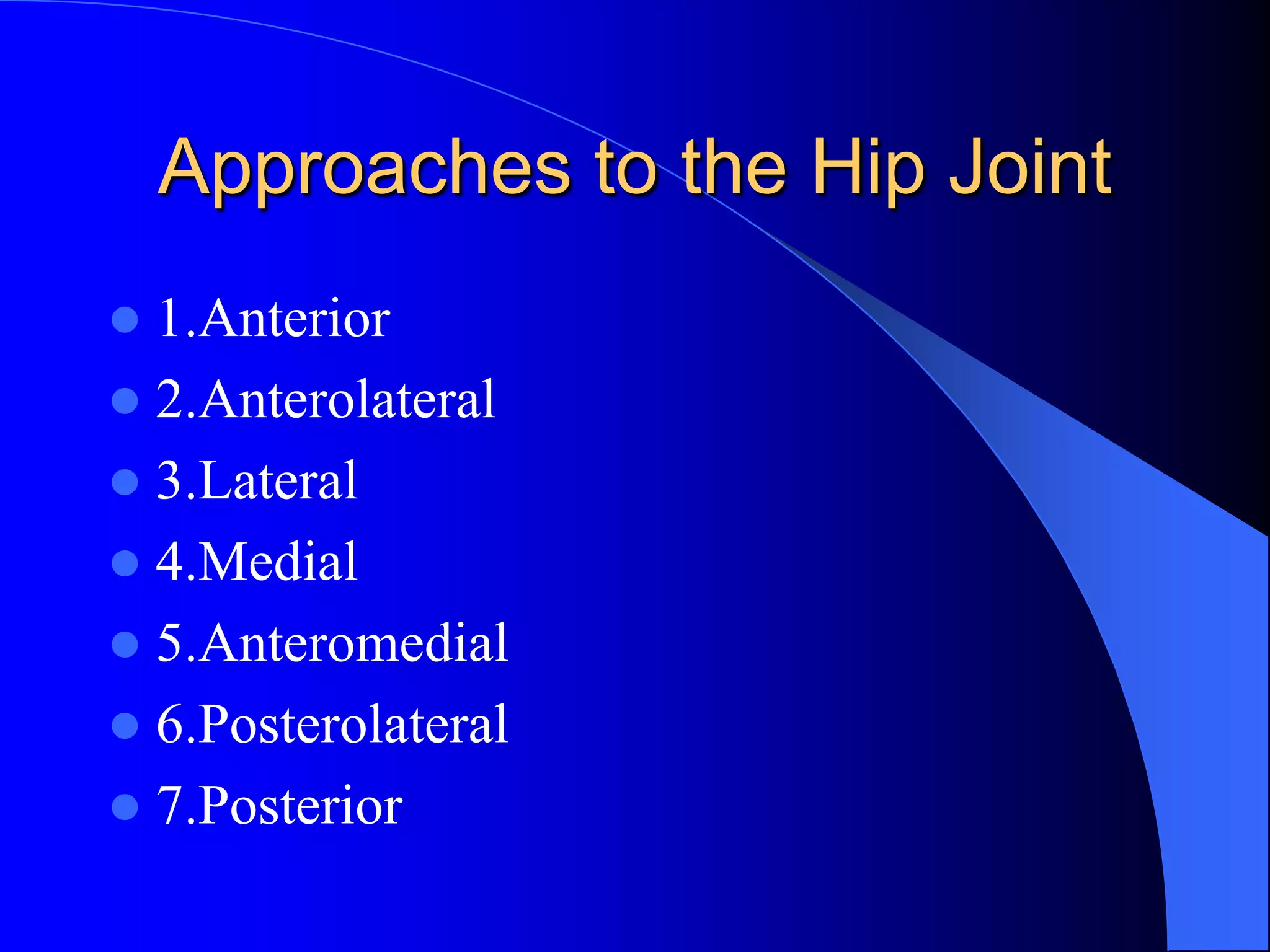 Approaches to the Hip Joint

- 1.Anterior
- 2.Anterolateral
- 3.Lateral
- 4.Medial
- 5.Anteromedial
- 6.Posterolateral
- 7.Posterior